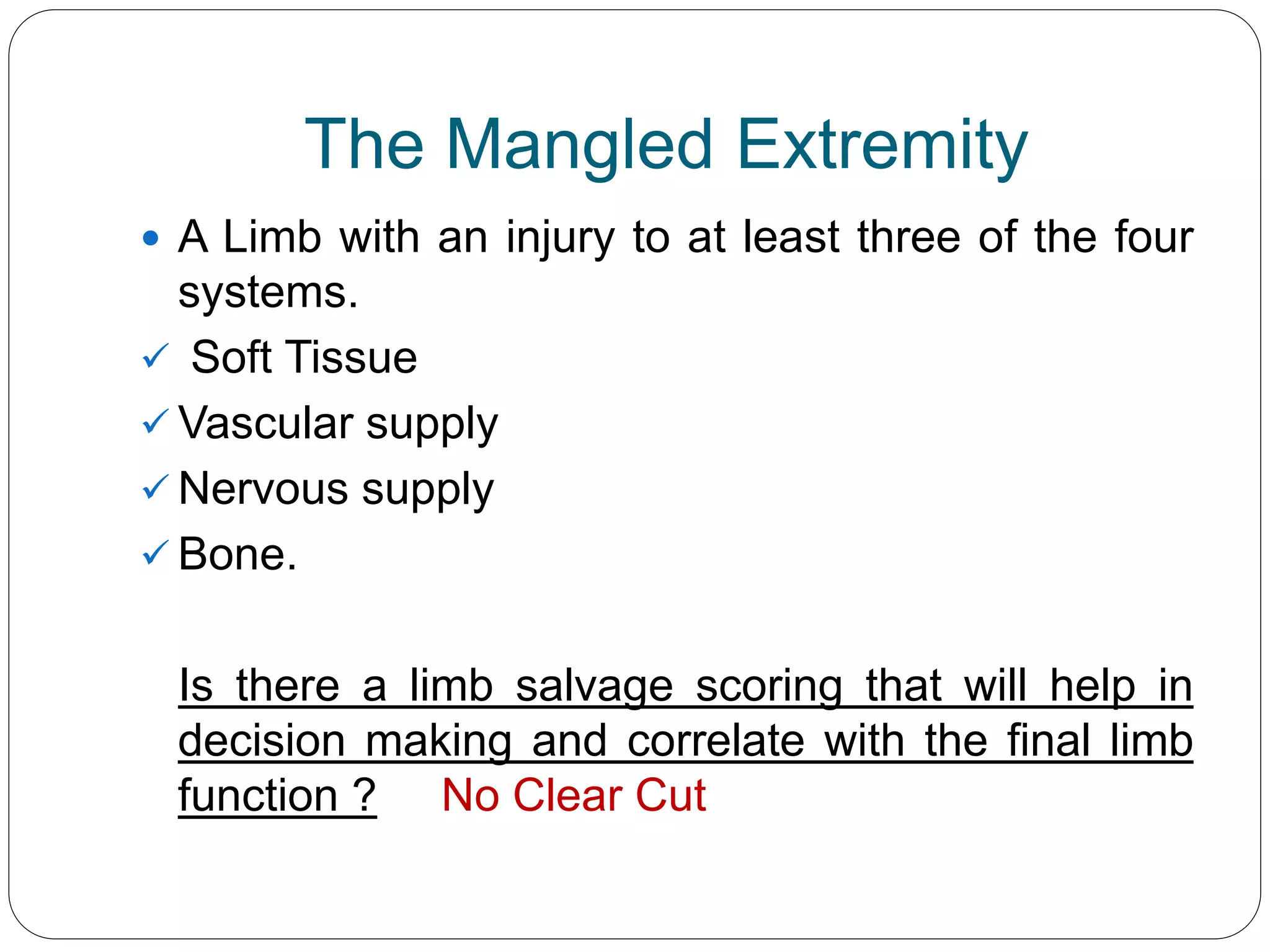 The Mangled Extremity

• A Limb with an injury to at least three of the four systems.

✓ Soft Tissue

✓ Vascular supply

✓ Nervous supply

✓ Bone.

Is there a limb salvage scoring that will help in decision making and correlate with the final limb function ? No Clear Cut